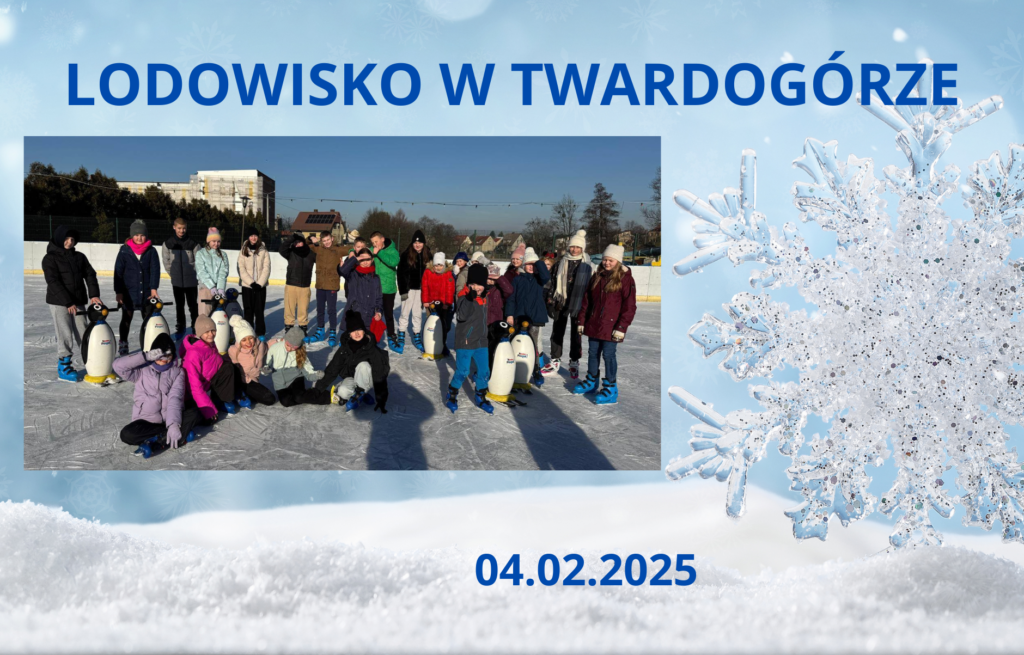 LODOWISKO W TWARDOGÓRZE

04.02.2025